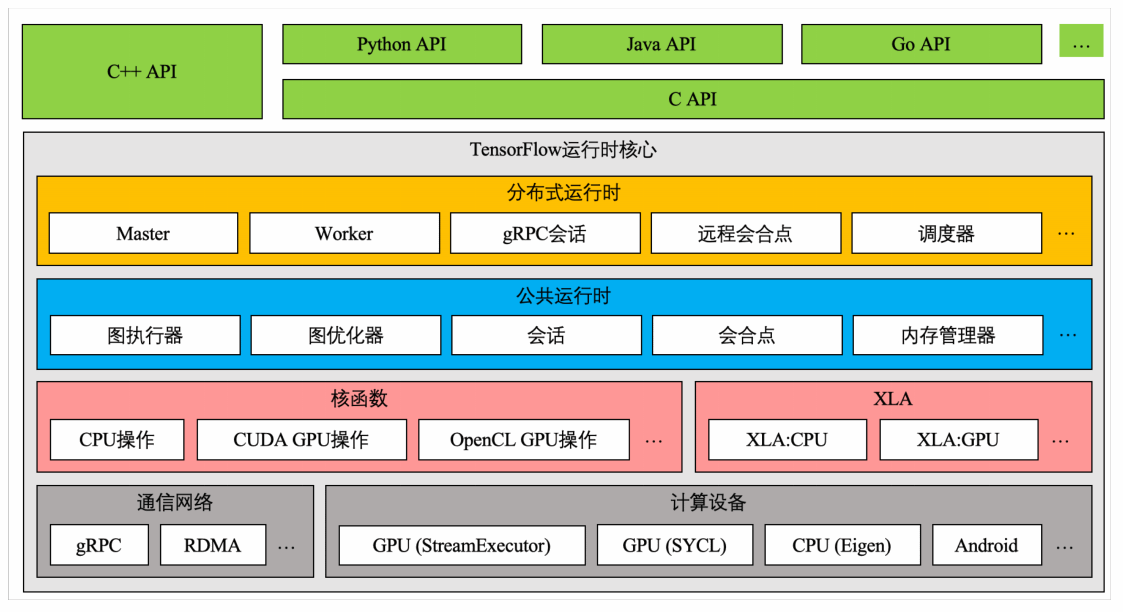 C++ API

Python API

Java API

Go API

…

C API

TensorFlow运行时核心

分布式运行时

Master

Worker

gRPC会话

远程会合点

调度器

…

公共运行时

图执行器

图优化器

会话

会合点

内存管理器

…

核函数

CPU操作

CUDA GPU操作

OpenCL GPU操作

…

XLA

XLA:CPU

XLA:GPU

…

通信网络

gRPC

RDMA

…

计算设备

GPU (StreamExecutor)

GPU (SYCL)

CPU (Eigen)

Android

…